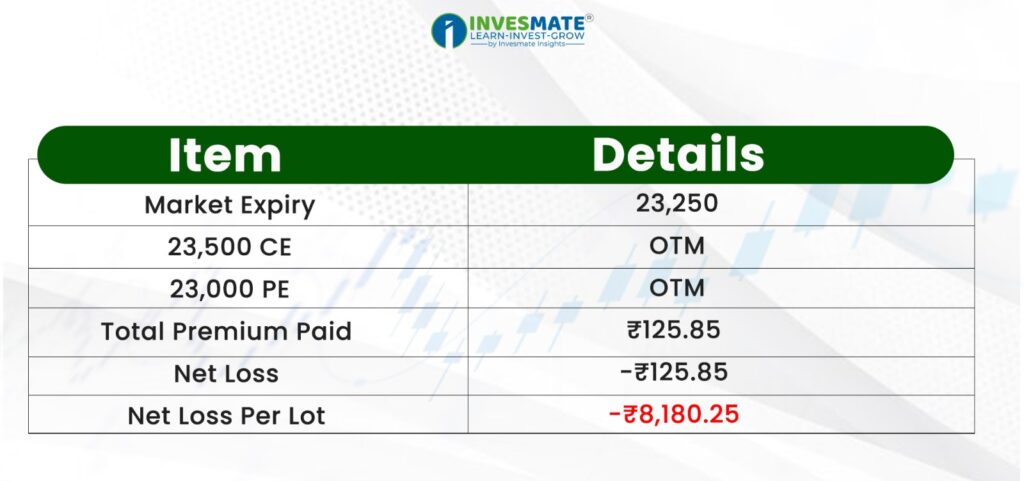 INVESMATE®
LEARN-INVEST-GROW
by Invesmate Insights

| Item | Details |
|---|---|
| Market Expiry | 23,250 |
| 23,500 CE | OTM |
| 23,000 PE | OTM |
| Total Premium Paid | ₹125.85 |
| Net Loss | -₹125.85 |
| Net Loss Per Lot | -₹8,180.25 |